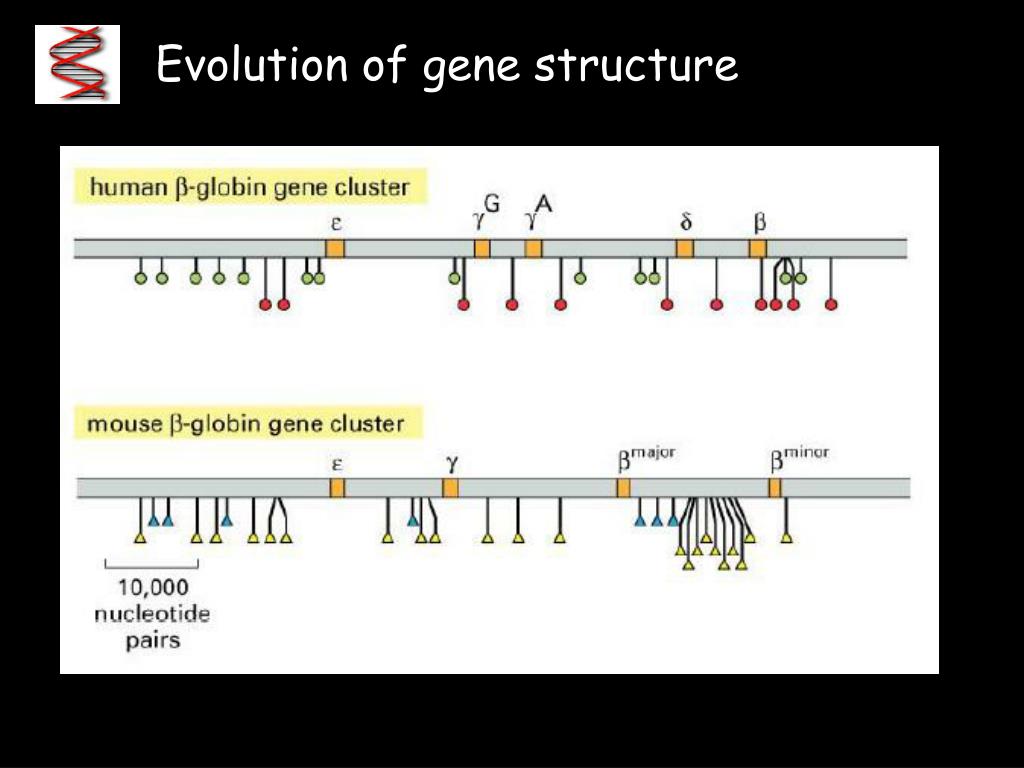 Evolution of gene structure

human β-globin gene cluster

ε $\gamma^G$ $\gamma^A$ δ β

mouse β-globin gene cluster

ε γ $\beta^{major}$ $\beta^{minor}$

10,000 nucleotide pairs